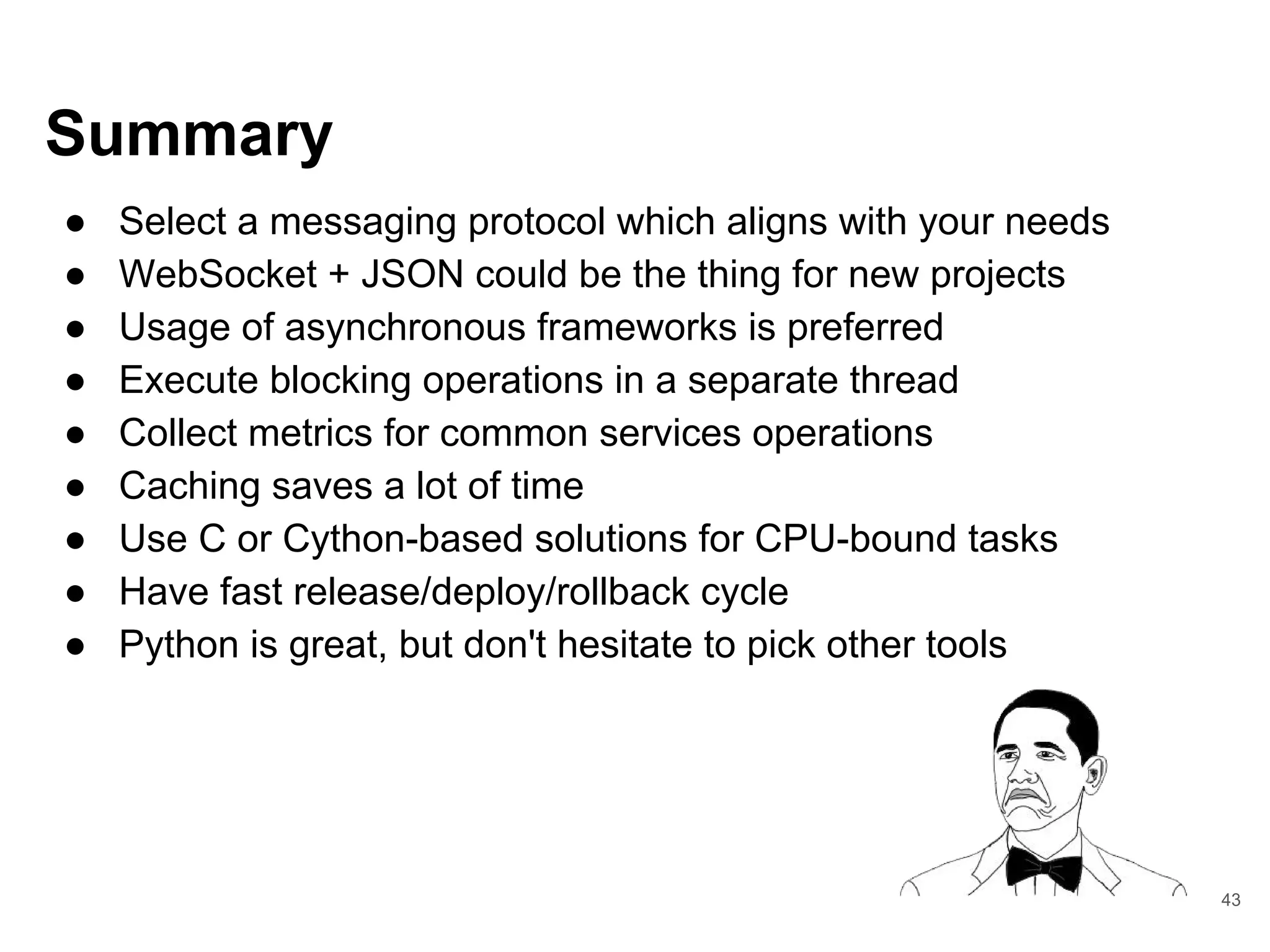 Summary

● Select a messaging protocol which aligns with your needs
● WebSocket + JSON could be the thing for new projects
● Usage of asynchronous frameworks is preferred
● Execute blocking operations in a separate thread
● Collect metrics for common services operations
● Caching saves a lot of time
● Use C or Cython-based solutions for CPU-bound tasks
● Have fast release/deploy/rollback cycle
● Python is great, but don't hesitate to pick other tools

43